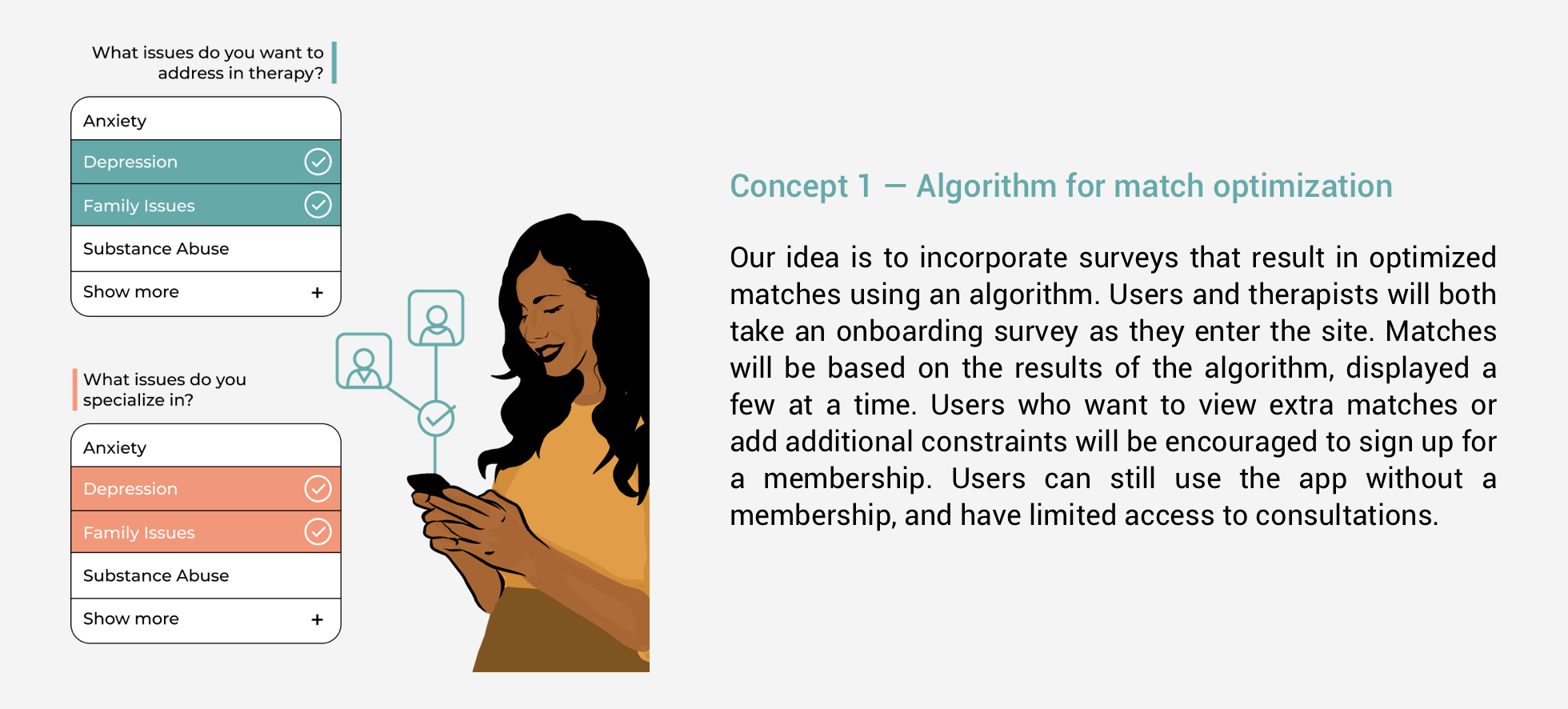 What issues do you want to address in therapy?

Anxiety

Depression

Family Issues

Substance Abuse

Show more +

What issues do you specialize in?

Anxiety

Depression

Family Issues

Substance Abuse

Show more +

Concept 1 — Algorithm for match optimization

Our idea is to incorporate surveys that result in optimized matches using an algorithm. Users and therapists will both take an onboarding survey as they enter the site. Matches will be based on the results of the algorithm, displayed a few at a time. Users who want to view extra matches or add additional constraints will be encouraged to sign up for a membership. Users can still use the app without a membership, and have limited access to consultations.